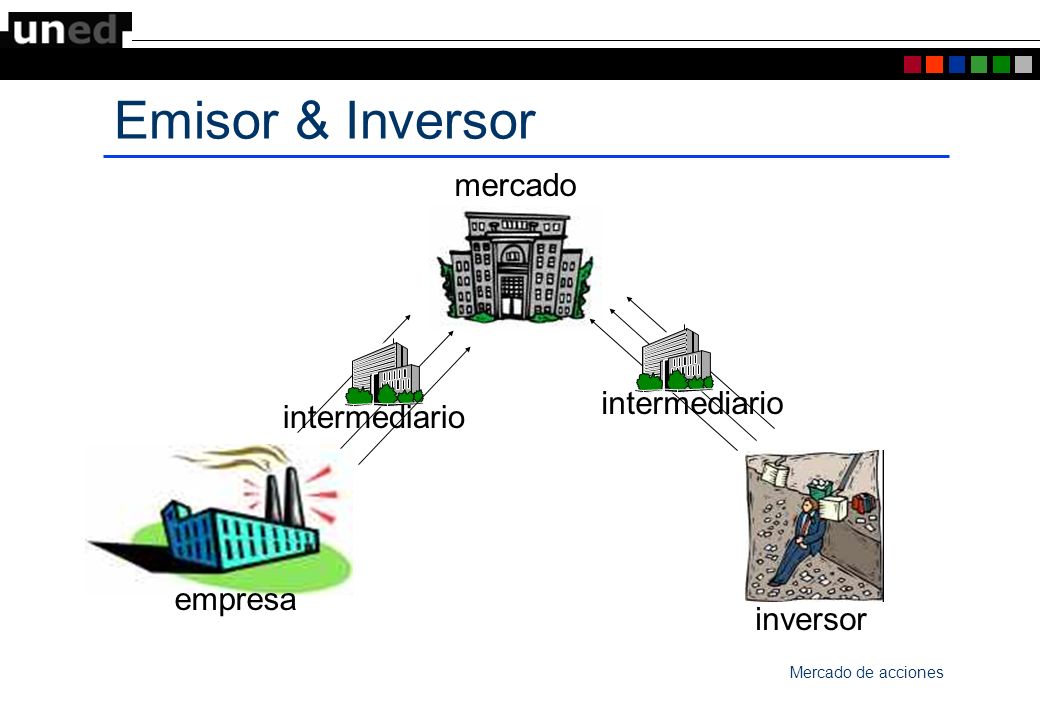 uned

Emisor & Inversor

mercado

intermediario

intermediario

empresa

inversor

Mercado de acciones